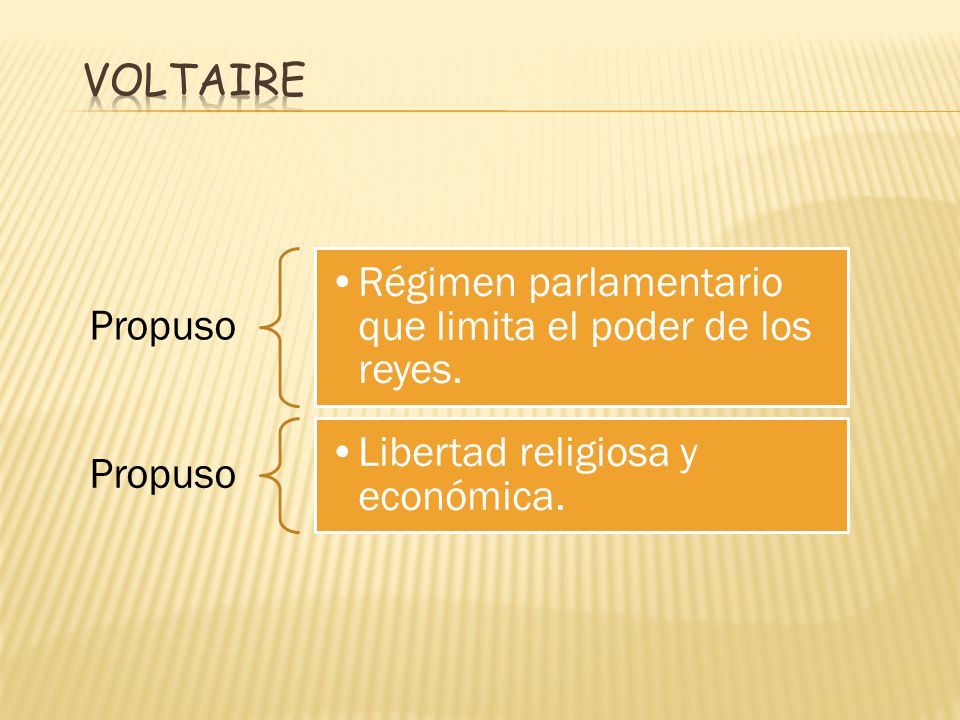 VOLTAIRE

Propuso

• Régimen parlamentario que limita el poder de los reyes.

Propuso

• Libertad religiosa y económica.